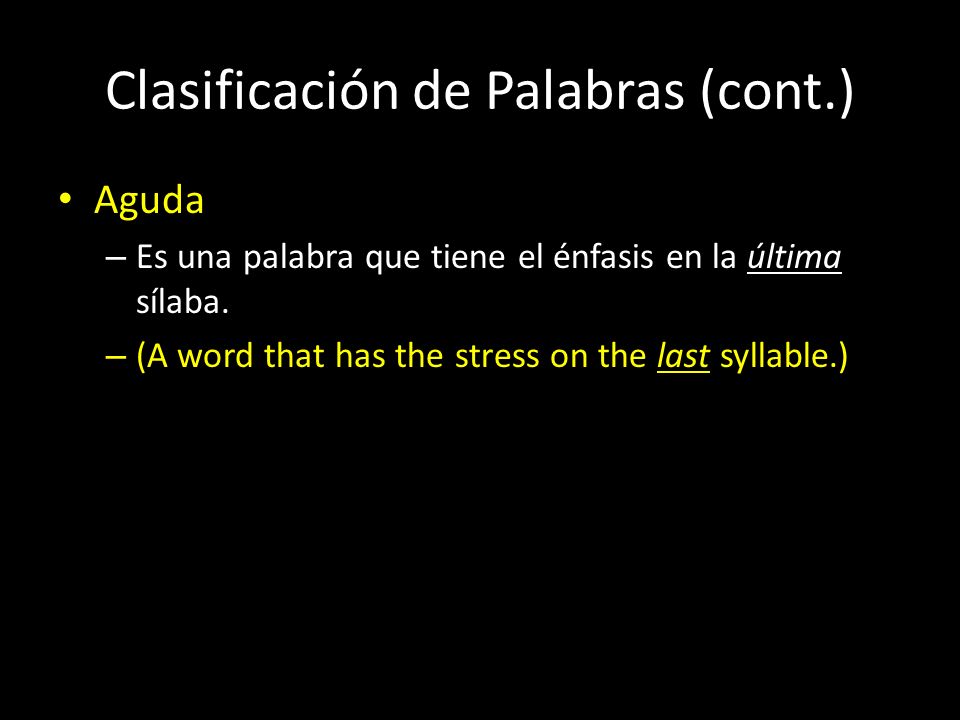 Clasificación de Palabras (cont.)

• Aguda

– Es una palabra que tiene el énfasis en la última sílaba.

– (A word that has the stress on the last syllable.)